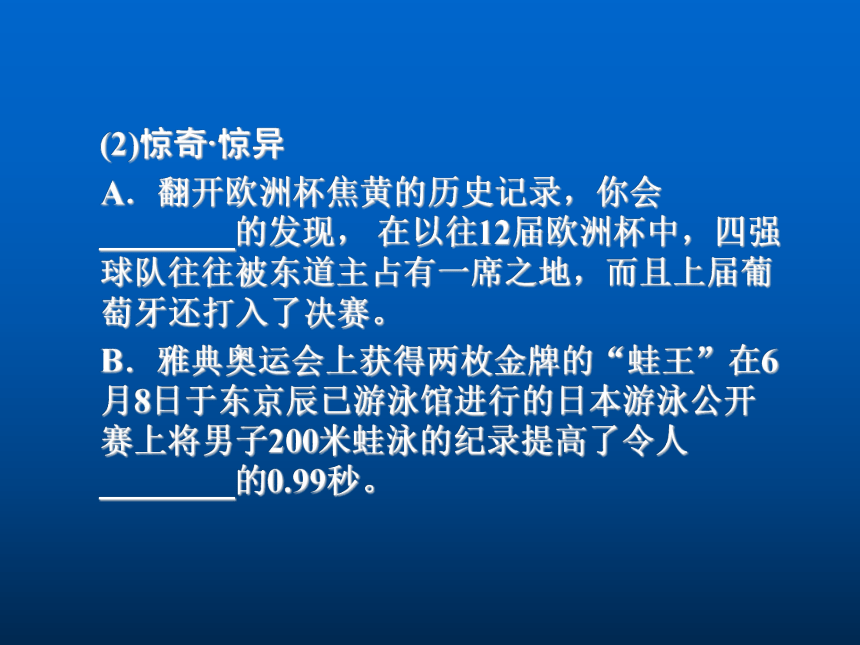 (2)惊奇·惊异

A．翻开欧洲杯焦黄的历史记录，你会________的发现， 在以往12届欧洲杯中，四强球队往往被东道主占有一席之地，而且上届葡萄牙还打入了决赛。

B．雅典奥运会上获得两枚金牌的“蛙王”在6月8日于东京辰已游泳馆进行的日本游泳公开赛上将男子200米蛙泳的纪录提高了令人________的0.99秒。